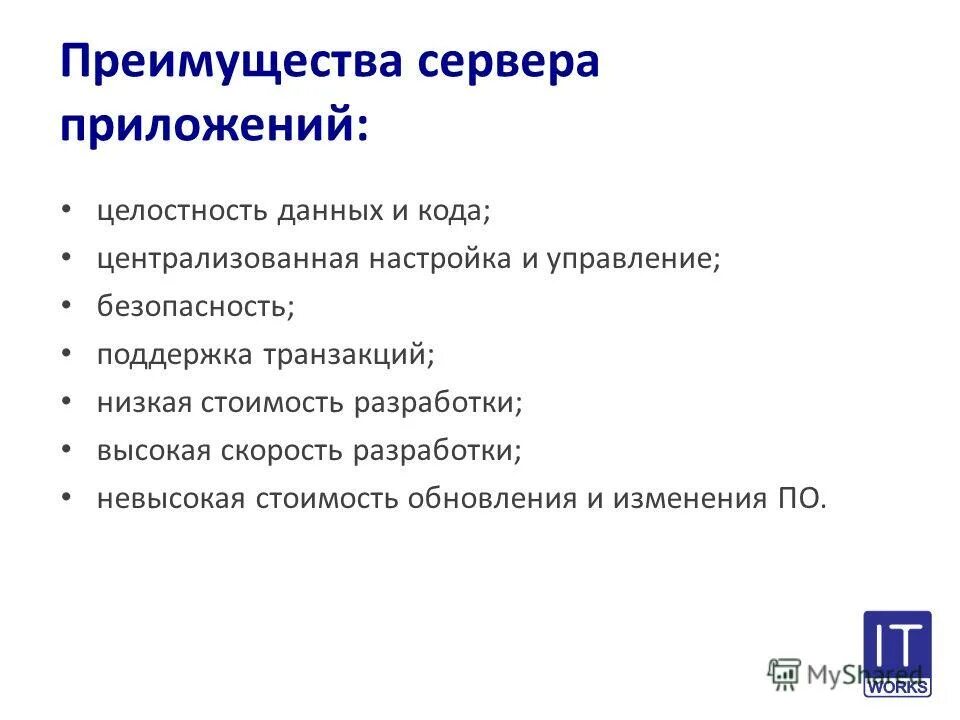 Преимущества сервера приложений:

• целостность данных и кода;
• централизованная настройка и управление;
• безопасность;
• поддержка транзакций;
• низкая стоимость разработки;
• высокая скорость разработки;
• невысокая стоимость обновления и изменения ПО.

MyShared

IT WORKS